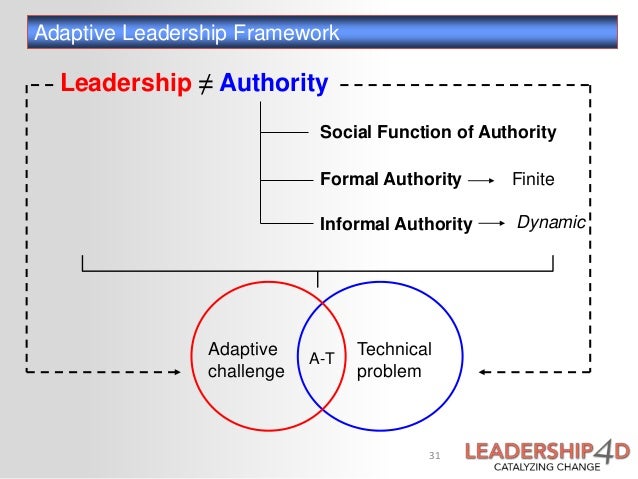 Adaptive Leadership Framework

Leadership $\neq$ Authority

Social Function of Authority

Formal Authority → Finite

Informal Authority → Dynamic

Adaptive challenge

A-T

Technical problem

31

LEADERSHIP4D
CATALYZING CHANGE